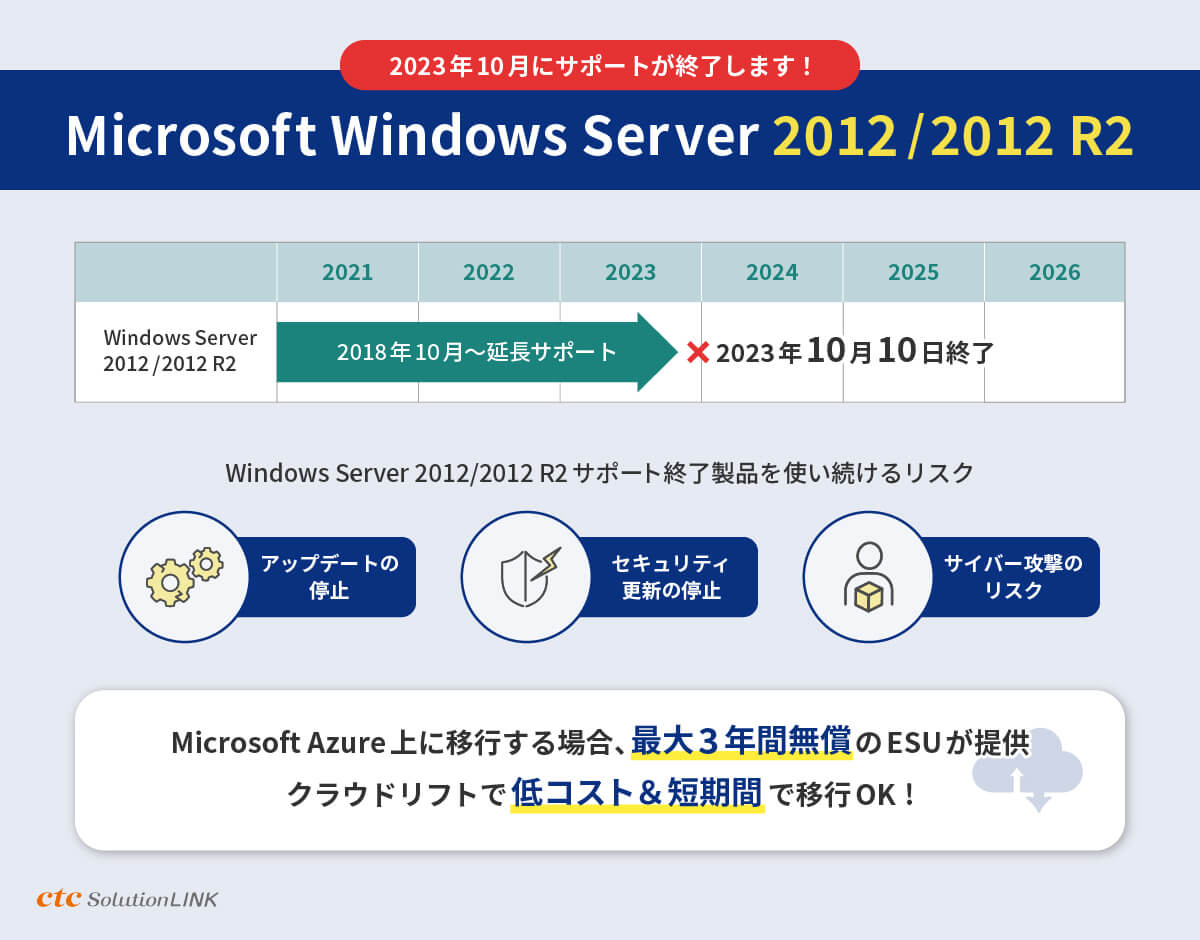 2023年10月にサポートが終了します！

Microsoft Windows Server 2012 / 2012 R2

| | 2021 | 2022 | 2023 | 2024 | 2025 | 2026 |
|---|---|---|---|---|---|---|
| Windows Server 2012 / 2012 R2 | 2018年10月〜延長サポート | | | ✕ 2023年10月10日終了 | | |

Windows Server 2012/2012 R2 サポート終了製品を使い続けるリスク

アップデートの停止

セキュリティ更新の停止

サイバー攻撃のリスク

Microsoft Azure上に移行する場合、最大3年間無償のESUが提供

クラウドリフトで低コスト＆短期間で移行OK！

ctc SolutionLINK